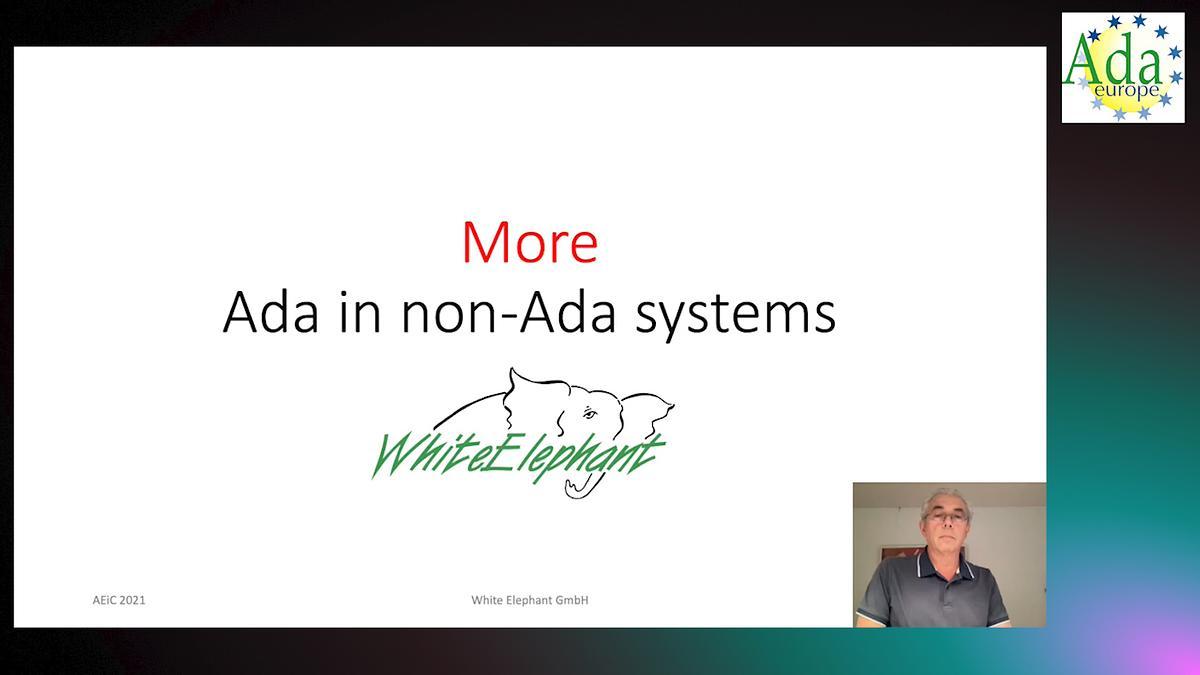 Ada
europe

More
Ada in non-Ada systems

WhiteElephant

AEiC 2021

White Elephant GmbH